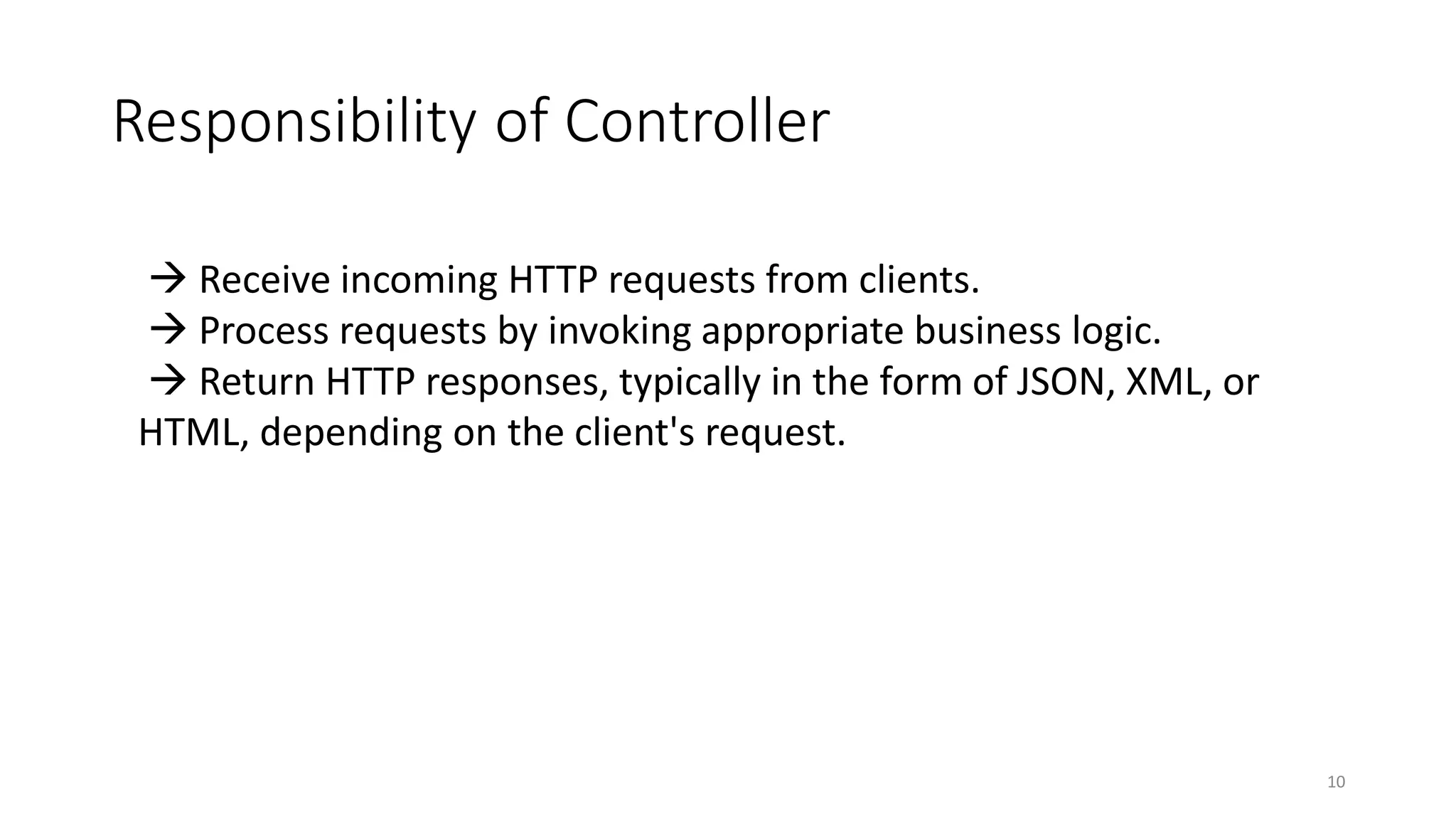 Responsibility of Controller

→ Receive incoming HTTP requests from clients.
→ Process requests by invoking appropriate business logic.
→ Return HTTP responses, typically in the form of JSON, XML, or HTML, depending on the client's request.

10